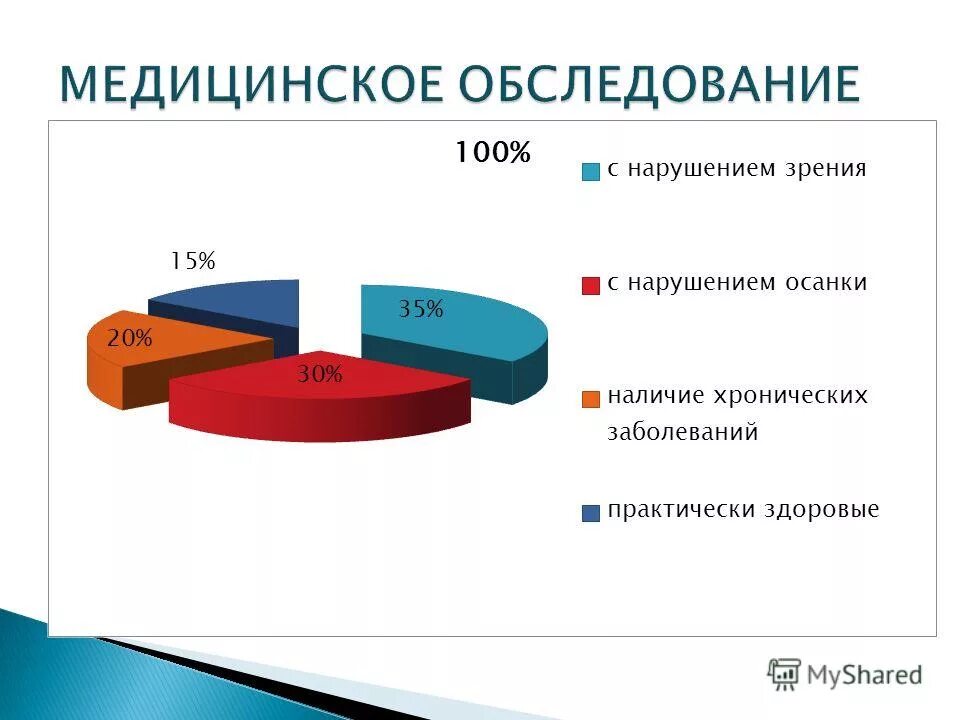 МЕДИЦИНСКОЕ ОБСЛЕДОВАНИЕ

100%

15%

35%

20%

30%

с нарушением зрения

с нарушением осанки

наличие хронических заболеваний

практически здоровые

MyShared